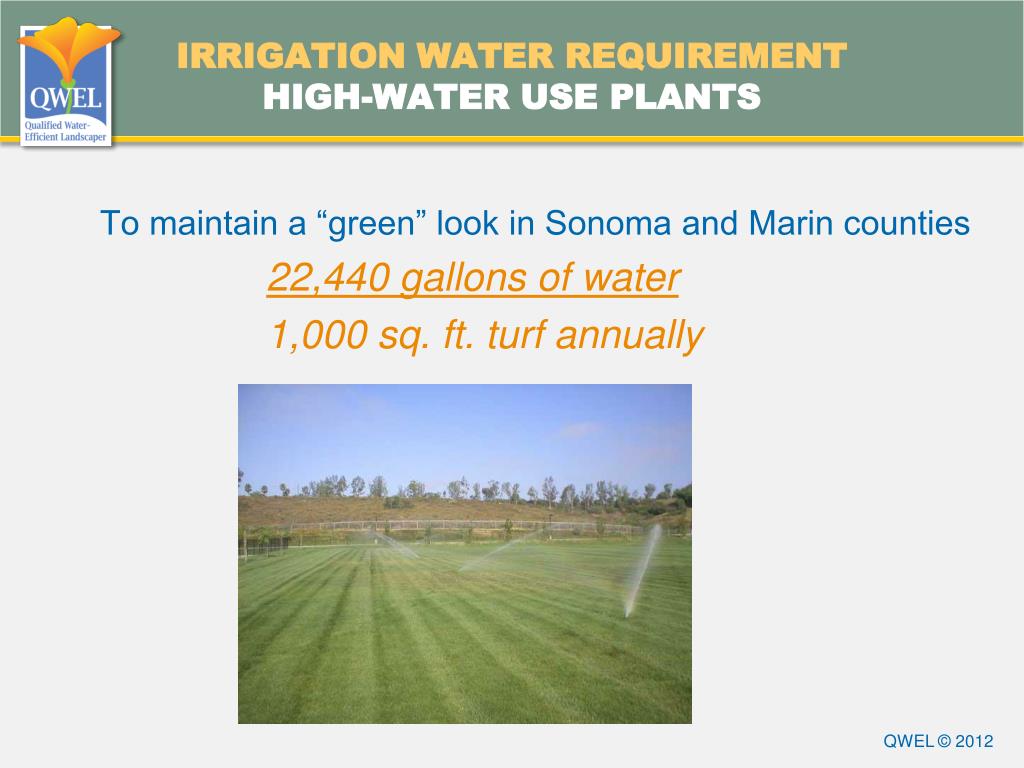 QWEL
Qualified Water-Efficient Landscaper

IRRIGATION WATER REQUIREMENT
HIGH-WATER USE PLANTS

To maintain a “green” look in Sonoma and Marin counties

22,440 gallons of water

1,000 sq. ft. turf annually

QWEL © 2012